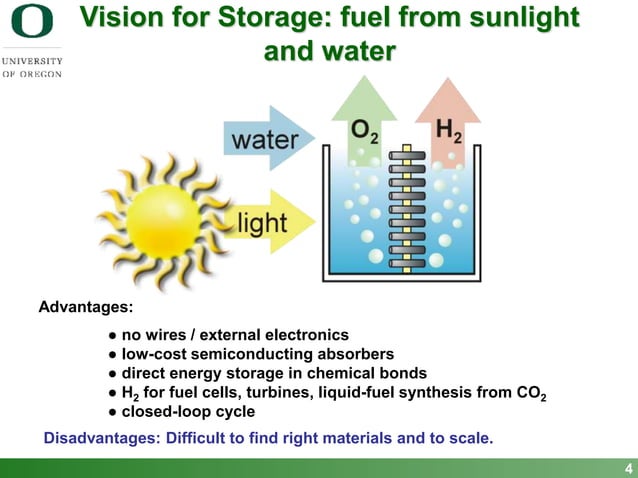 O
UNIVERSITY
OF OREGON

Vision for Storage: fuel from sunlight and water

water

light

$O_2$

$H_2$

Advantages:

● no wires / external electronics
● low-cost semiconducting absorbers
● direct energy storage in chemical bonds
● $H_2$ for fuel cells, turbines, liquid-fuel synthesis from $CO_2$
● closed-loop cycle

Disadvantages: Difficult to find right materials and to scale.

4